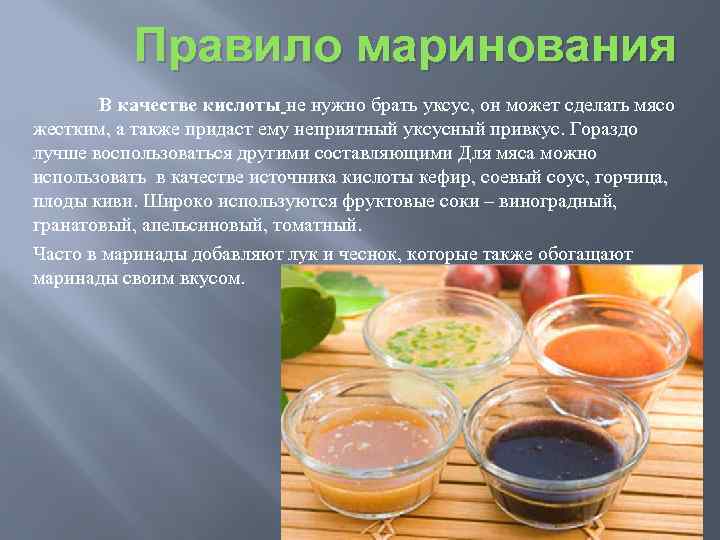 Правило маринования

В качестве кислоты не нужно брать уксус, он может сделать мясо жестким, а также придаст ему неприятный уксусный привкус. Гораздо лучше воспользоваться другими составляющими Для мяса можно использовать в качестве источника кислоты кефир, соевый соус, горчица, плоды киви. Широко используются фруктовые соки – виноградный, гранатовый, апельсиновый, томатный.

Часто в маринады добавляют лук и чеснок, которые также обогащают маринады своим вкусом.